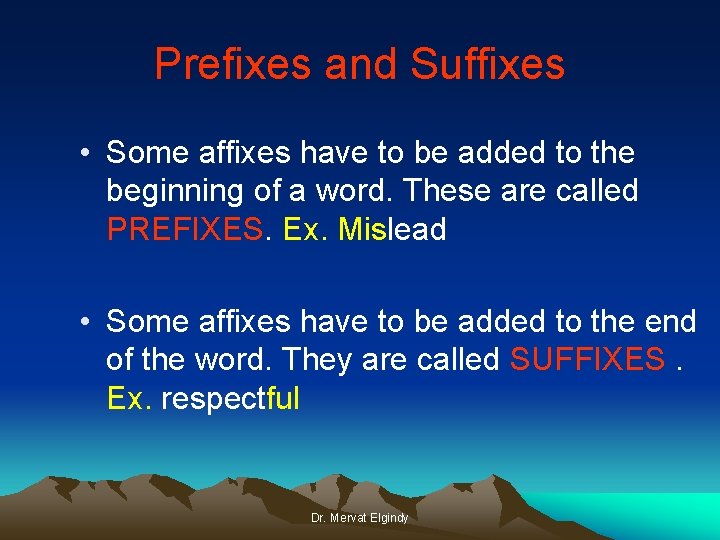 Prefixes and Suffixes

• Some affixes have to be added to the beginning of a word. These are called PREFIXES. Ex. Mislead

• Some affixes have to be added to the end of the word. They are called SUFFIXES . Ex. respectful

Dr. Mervat Elgindy